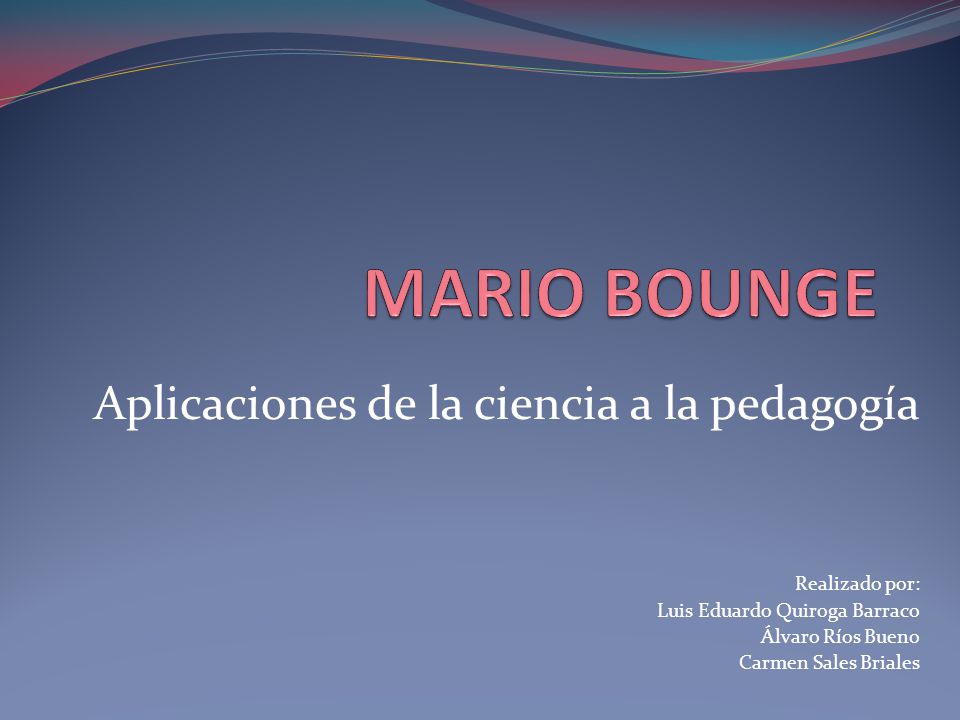 MARIO BOUNGE

Aplicaciones de la ciencia a la pedagogía

Realizado por:
Luis Eduardo Quiroga Barraco
Álvaro Ríos Bueno
Carmen Sales Briales